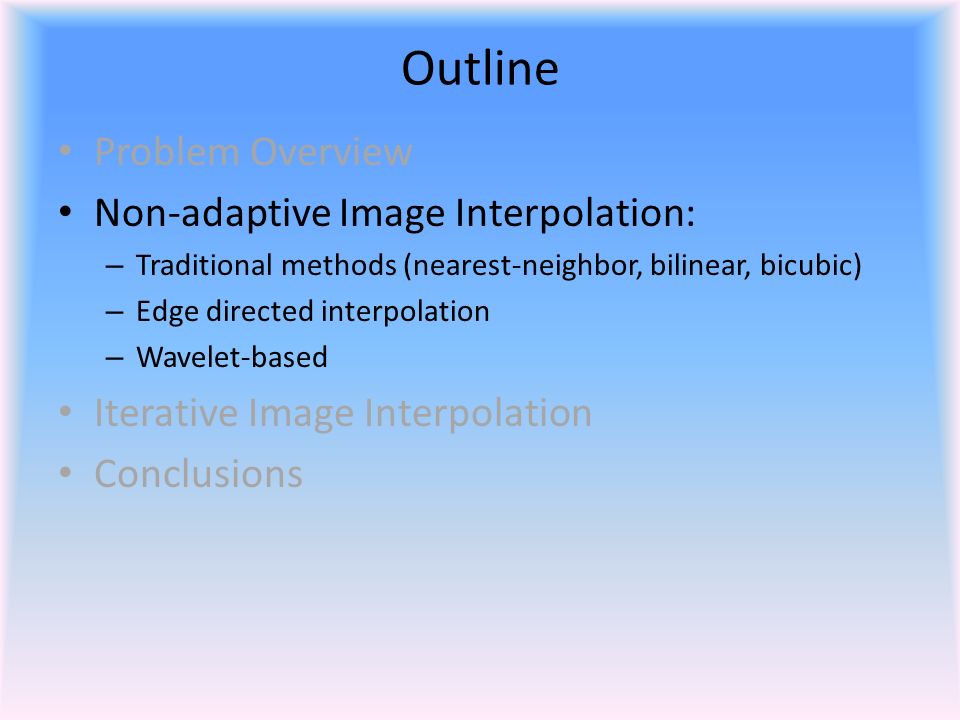 Outline

• Problem Overview
• Non-adaptive Image Interpolation:
– Traditional methods (nearest-neighbor, bilinear, bicubic)
– Edge directed interpolation
– Wavelet-based
• Iterative Image Interpolation
• Conclusions